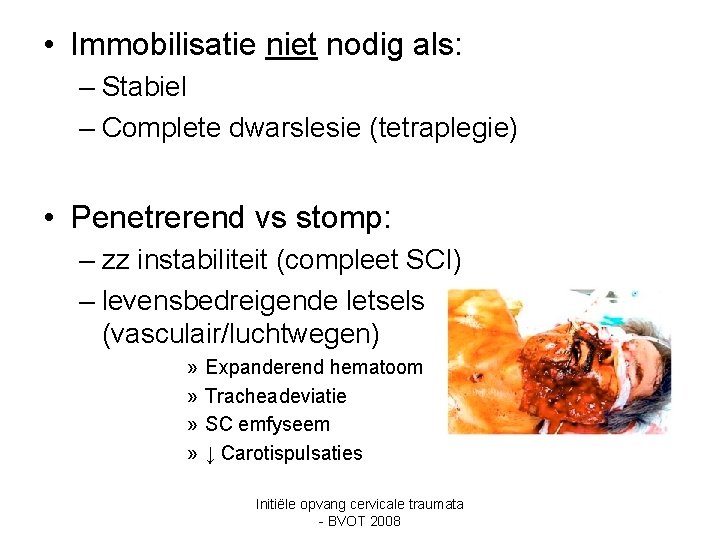 • Immobilisatie niet nodig als:
– Stabiel
– Complete dwarslesie (tetraplegie)

• Penetrerend vs stomp:
– zz instabiliteit (compleet SCI)
– levensbedreigende letsels (vasculair/luchtwegen)
» Expanderend hematoom
» Tracheadeviatie
» SC emfyseem
» ↓ Carotispulsaties

Initiële opvang cervicale traumata - BVOT 2008